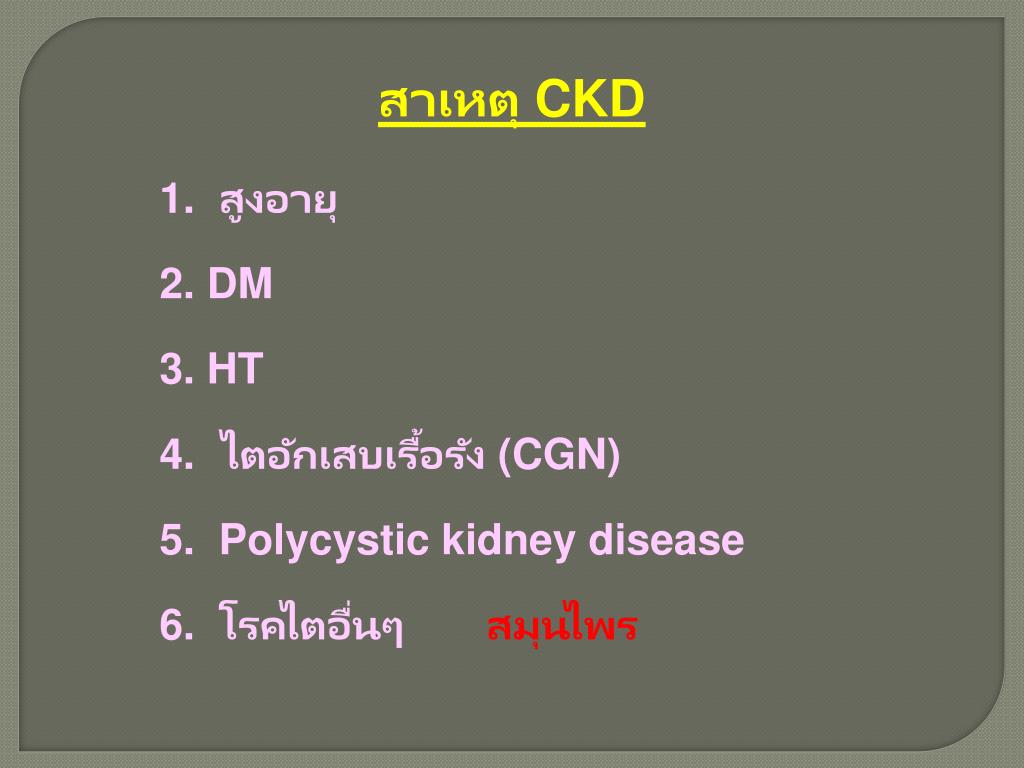 สาเหตุ CKD

1. สูงอายุ

2. DM

3. HT

4. ไตอักเสบเรื้อรัง (CGN)

5. Polycystic kidney disease

6. โรคไตอื่นๆ สมุนไพร